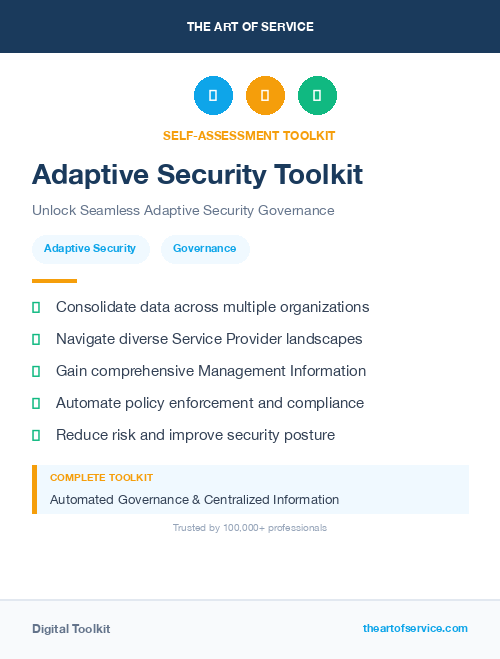 THE ART OF SERVICE

SELF-ASSESSMENT TOOLKIT

Adaptive Security Toolkit

Unlock Seamless Adaptive Security Governance

Adaptive Security

Governance

Consolidate data across multiple organizations

Navigate diverse Service Provider landscapes

Gain comprehensive Management Information

Automate policy enforcement and compliance

Reduce risk and improve security posture

COMPLETE TOOLKIT

Automated Governance & Centralized Information

Trusted by 100,000+ professionals

Digital Toolkit

theartofservice.com